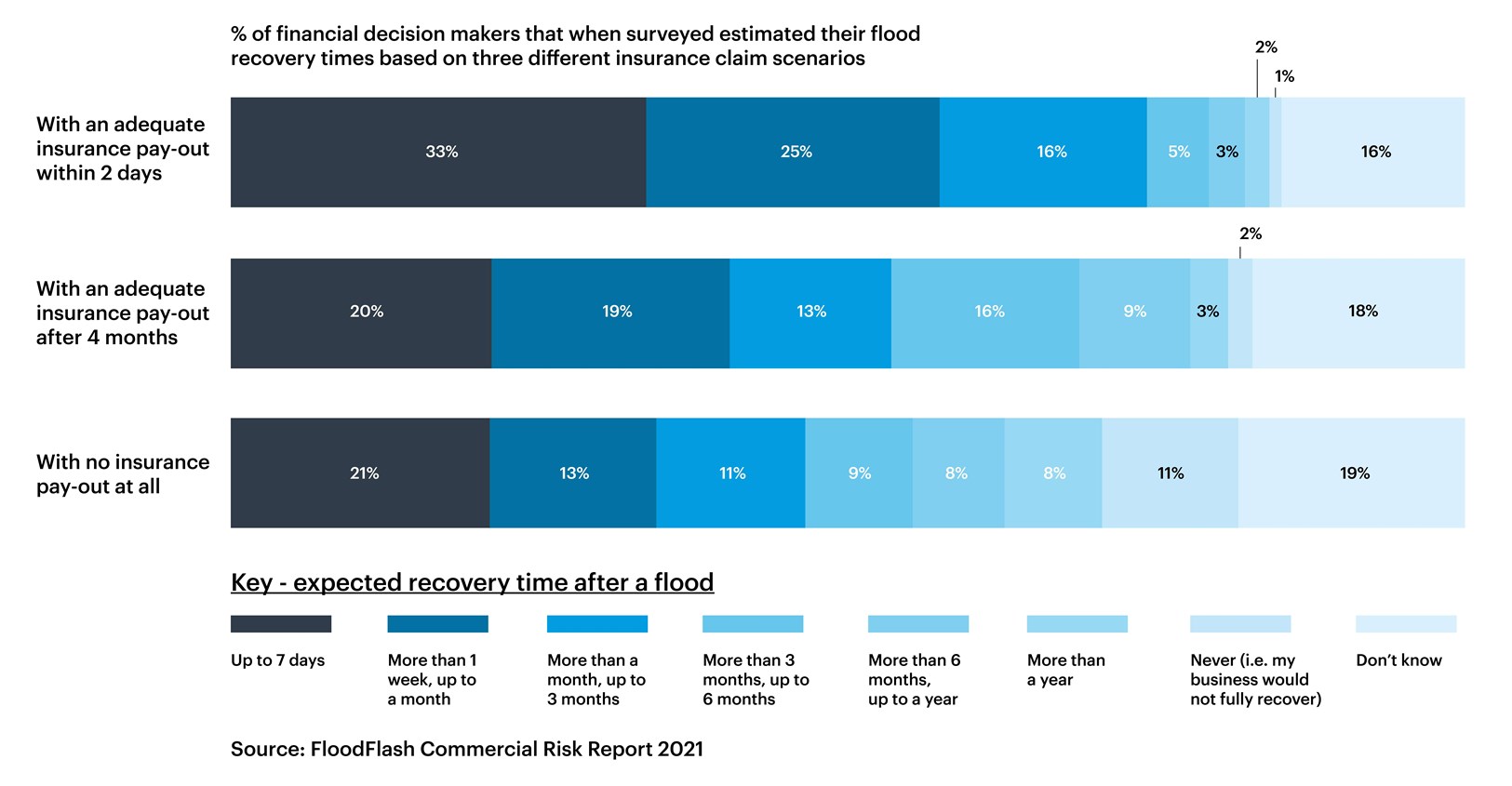 % of financial decision makers that when surveyed estimated their flood recovery times based on three different insurance claim scenarios

With an adequate insurance pay-out within 2 days

33% 25% 16% 5% 3% 2% 1% 16%

With an adequate insurance pay-out after 4 months

20% 19% 13% 16% 9% 3% 2% 18%

With no insurance pay-out at all

21% 13% 11% 9% 8% 8% 11% 19%

Key - expected recovery time after a flood

Up to 7 days

More than 1 week, up to a month

More than a month, up to 3 months

More than 3 months, up to 6 months

More than 6 months, up to a year

More than a year

Never (i.e. my business would not fully recover)

Don't know

Source: FloodFlash Commercial Risk Report 2021